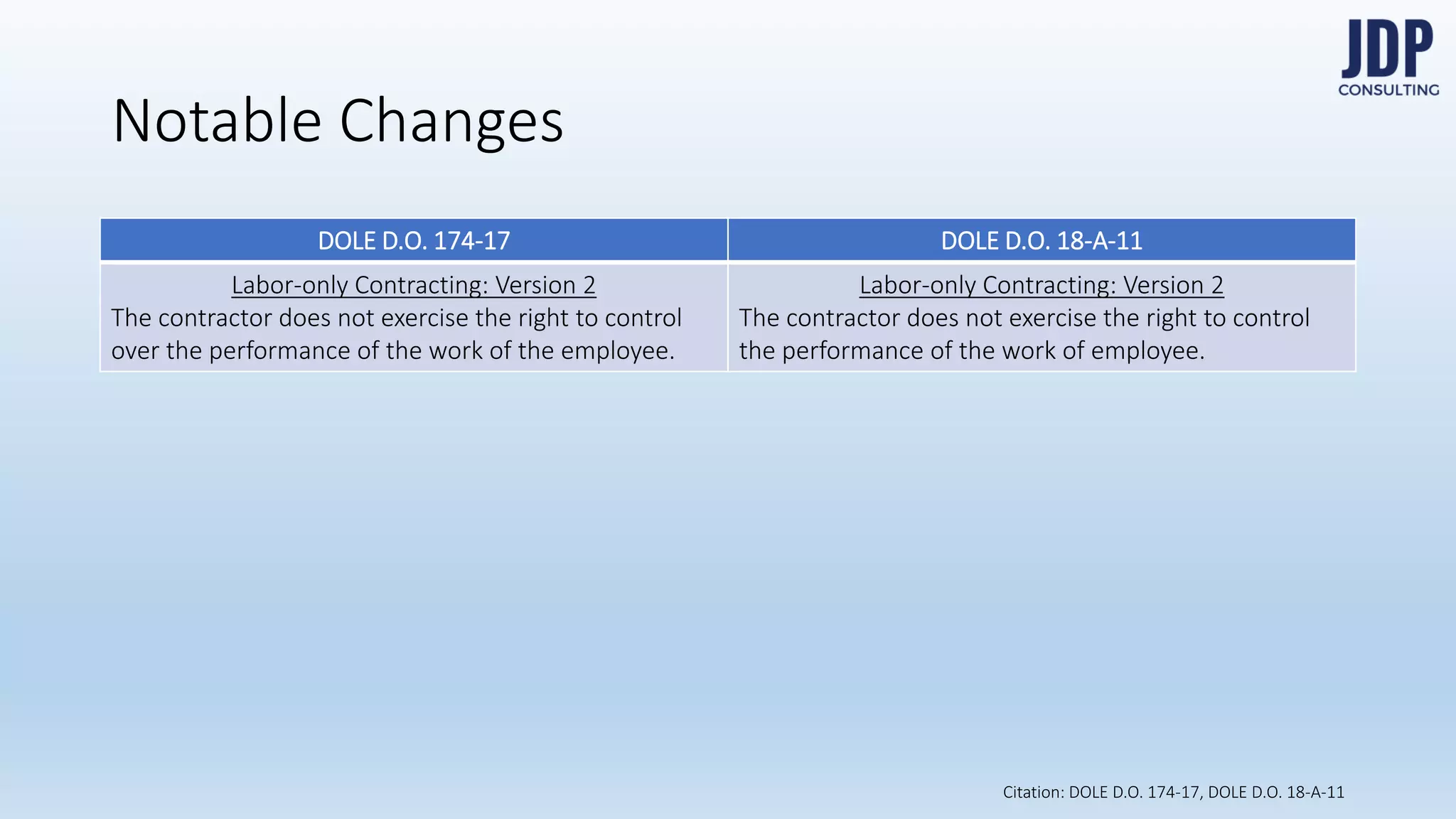 JDP
CONSULTING

Notable Changes

| DOLE D.O. 174-17 | DOLE D.O. 18-A-11 |
|---|---|
| Labor-only Contracting: Version 2 The contractor does not exercise the right to control over the performance of the work of the employee. | Labor-only Contracting: Version 2 The contractor does not exercise the right to control the performance of the work of employee. |

Citation: DOLE D.O. 174-17, DOLE D.O. 18-A-11